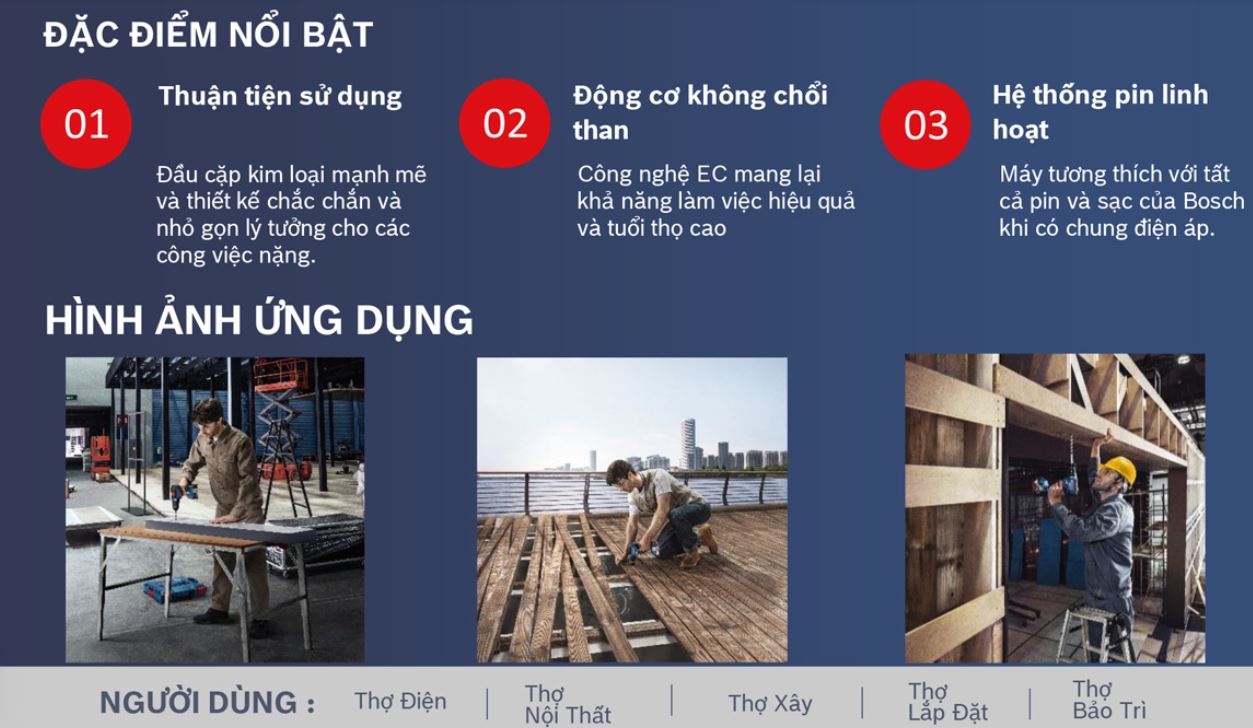 ĐẶC ĐIỂM NỔI BẬT

01

Thuận tiện sử dụng

Đầu cặp kim loại mạnh mẽ và thiết kế chắc chắn và nhỏ gọn lý tưởng cho các công việc nặng.

02

Động cơ không chổi than

Công nghệ EC mang lại khả năng làm việc hiệu quả và tuổi thọ cao

03

Hệ thống pin linh hoạt

Máy tương thích với tất cả pin và sạc của Bosch khi có chung điện áp.

HÌNH ẢNH ỨNG DỤNG

NGƯỜI DÙNG : Thợ Điện | Thợ Nội Thất | Thợ Xây | Thợ Lắp Đặt | Thợ Bảo Trì